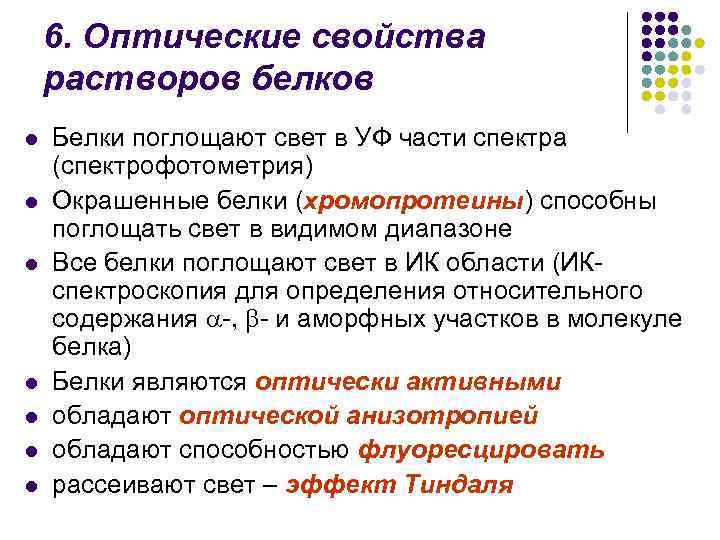 6. Оптические свойства растворов белков

- Белки поглощают свет в УФ части спектра (спектрофотометрия)
- Окрашенные белки (хромопротеины) способны поглощать свет в видимом диапазоне
- Все белки поглощают свет в ИК области (ИК-спектроскопия для определения относительного содержания $\alpha$-, $\beta$- и аморфных участков в молекуле белка)
- Белки являются оптически активными
- обладают оптической анизотропией
- обладают способностью флуоресцировать
- рассеивают свет – эффект Тиндаля